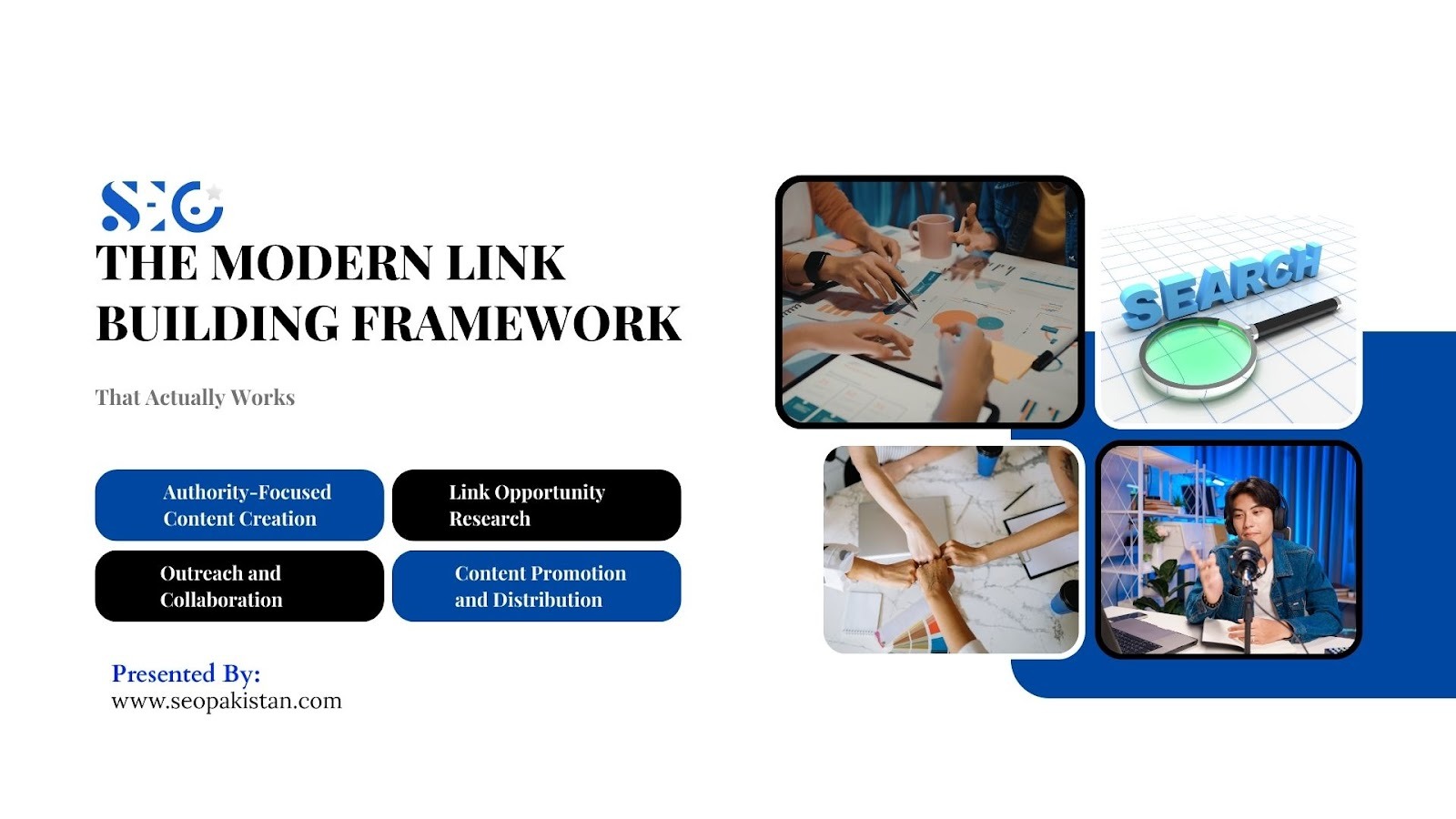 SEO

THE MODERN LINK BUILDING FRAMEWORK

That Actually Works

Authority-Focused Content Creation

Link Opportunity Research

Outreach and Collaboration

Content Promotion and Distribution

Presented By:
www.seopakistan.com

SEARCH